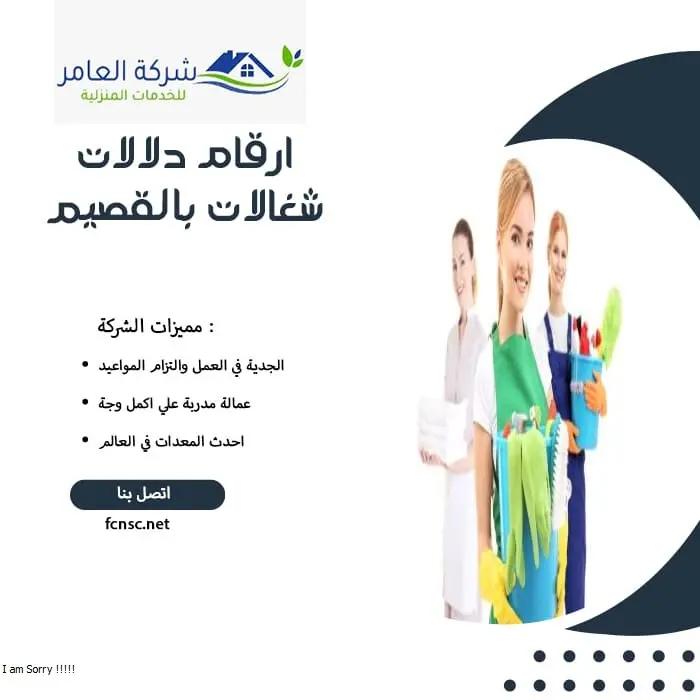 شركة العامر
للخدمات المنزلية

ارقام دلالات شغالات بالقصيم

مميزات الشركة :

• الجدية في العمل والتزام المواعيد
• عمالة مدربة علي اكمل وجة
• احدث المعدات في العالم

اتصل بنا

fcnsc.net

I am Sorry !!!!!